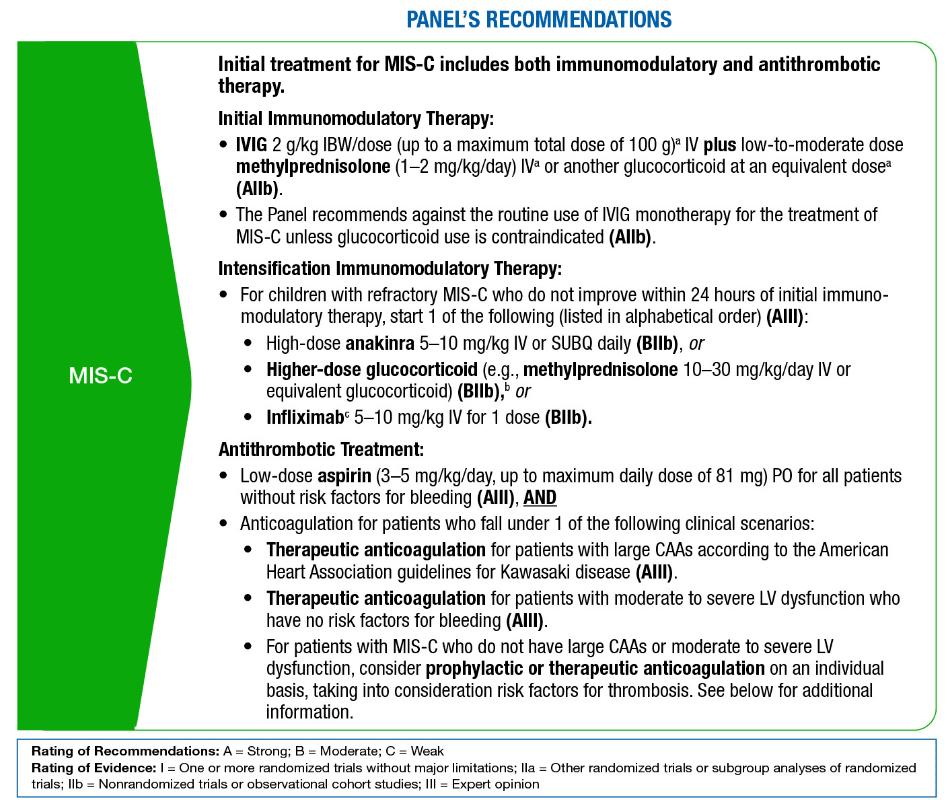 PANEL'S RECOMMENDATIONS

MIS-C

Initial treatment for MIS-C includes both immunomodulatory and antithrombotic therapy.

Initial Immunomodulatory Therapy:

• IVIG 2 g/kg IBW/dose (up to a maximum total dose of 100 g)$^a$ IV plus low-to-moderate dose methylprednisolone (1–2 mg/kg/day) IV$^a$ or another glucocorticoid at an equivalent dose$^a$ (AIIb).

• The Panel recommends against the routine use of IVIG monotherapy for the treatment of MIS-C unless glucocorticoid use is contraindicated (AIIb).

Intensification Immunomodulatory Therapy:

• For children with refractory MIS-C who do not improve within 24 hours of initial immunomodulatory therapy, start 1 of the following (listed in alphabetical order) (AIII):

• High-dose anakinra 5–10 mg/kg IV or SUBQ daily (BIIb), or

• Higher-dose glucocorticoid (e.g., methylprednisolone 10–30 mg/kg/day IV or equivalent glucocorticoid) (BIIb),$^b$ or

• Infliximab$^c$ 5–10 mg/kg IV for 1 dose (BIIb).

Antithrombotic Treatment:

• Low-dose aspirin (3–5 mg/kg/day, up to maximum daily dose of 81 mg) PO for all patients without risk factors for bleeding (AIII), AND

• Anticoagulation for patients who fall under 1 of the following clinical scenarios:

• Therapeutic anticoagulation for patients with large CAAs according to the American Heart Association guidelines for Kawasaki disease (AIII).

• Therapeutic anticoagulation for patients with moderate to severe LV dysfunction who have no risk factors for bleeding (AIII).

• For patients with MIS-C who do not have large CAAs or moderate to severe LV dysfunction, consider prophylactic or therapeutic anticoagulation on an individual basis, taking into consideration risk factors for thrombosis. See below for additional information.

Rating of Recommendations: A = Strong; B = Moderate; C = Weak
Rating of Evidence: I = One or more randomized trials without major limitations; IIa = Other randomized trials or subgroup analyses of randomized trials; IIb = Nonrandomized trials or observational cohort studies; III = Expert opinion